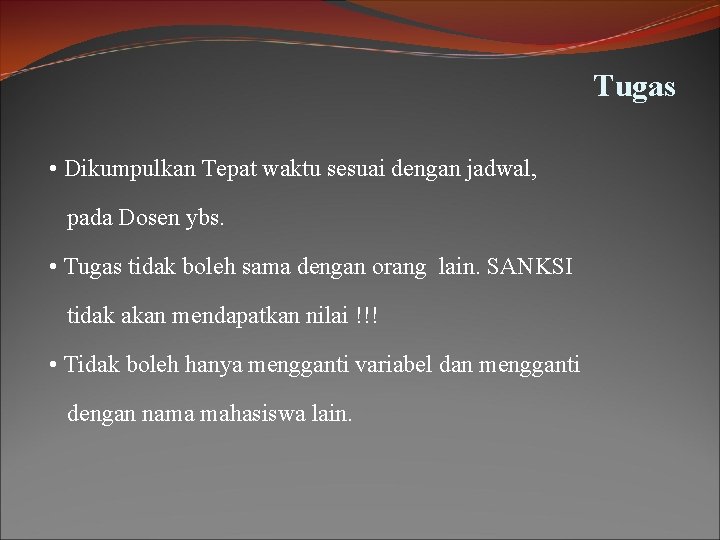 Tugas

• Dikumpulkan Tepat waktu sesuai dengan jadwal, pada Dosen ybs.

• Tugas tidak boleh sama dengan orang lain. SANKSI tidak akan mendapatkan nilai !!!

• Tidak boleh hanya mengganti variabel dan mengganti dengan nama mahasiswa lain.